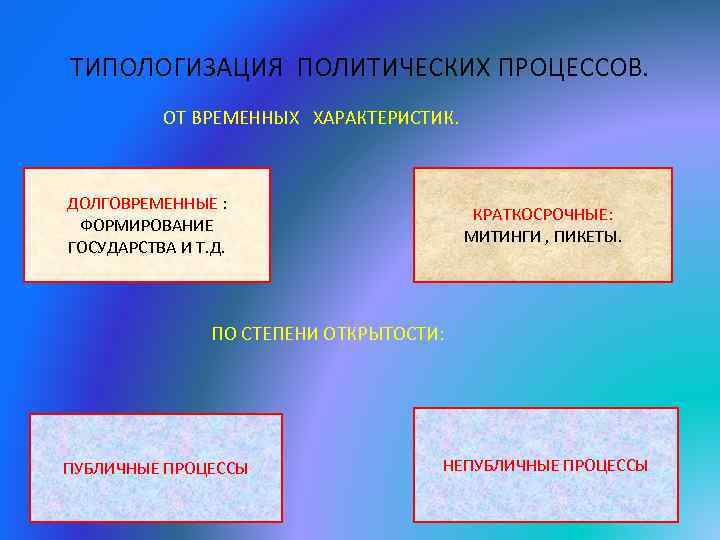 ТИПОЛОГИЗАЦИЯ ПОЛИТИЧЕСКИХ ПРОЦЕССОВ.

ОТ ВРЕМЕННЫХ ХАРАКТЕРИСТИК.

ДОЛГОВРЕМЕННЫЕ : ФОРМИРОВАНИЕ ГОСУДАРСТВА И Т.Д.

КРАТКОСРОЧНЫЕ: МИТИНГИ , ПИКЕТЫ.

ПО СТЕПЕНИ ОТКРЫТОСТИ:

ПУБЛИЧНЫЕ ПРОЦЕССЫ

НЕПУБЛИЧНЫЕ ПРОЦЕССЫ